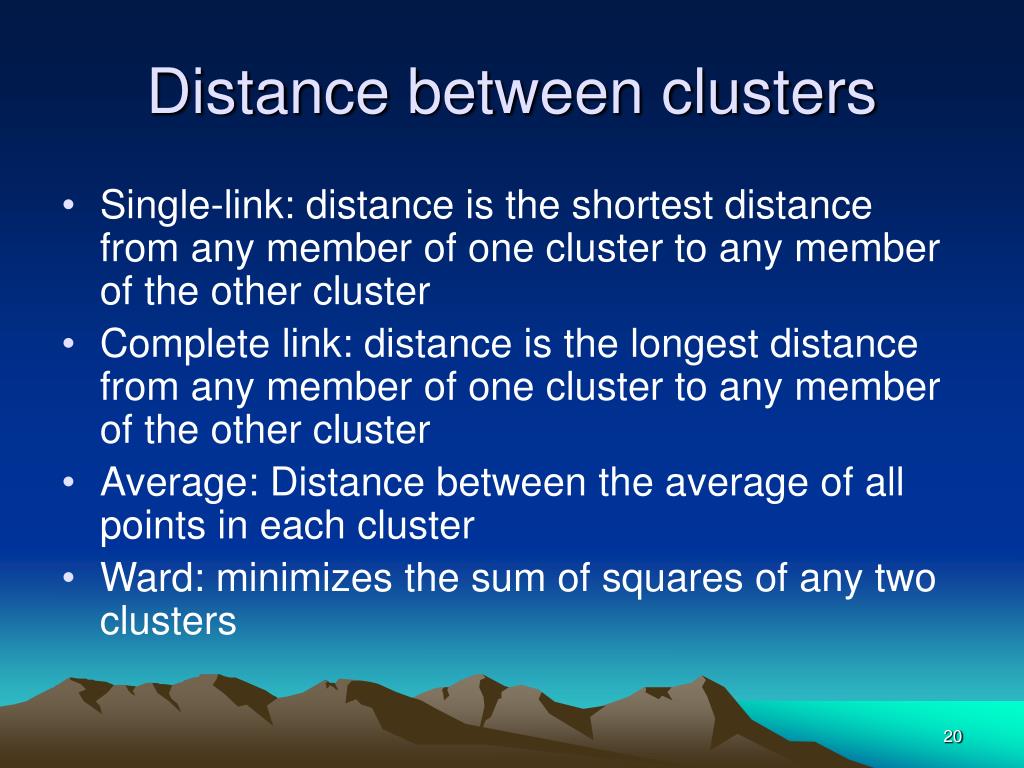 Distance between clusters

• Single-link: distance is the shortest distance from any member of one cluster to any member of the other cluster
• Complete link: distance is the longest distance from any member of one cluster to any member of the other cluster
• Average: Distance between the average of all points in each cluster
• Ward: minimizes the sum of squares of any two clusters

20